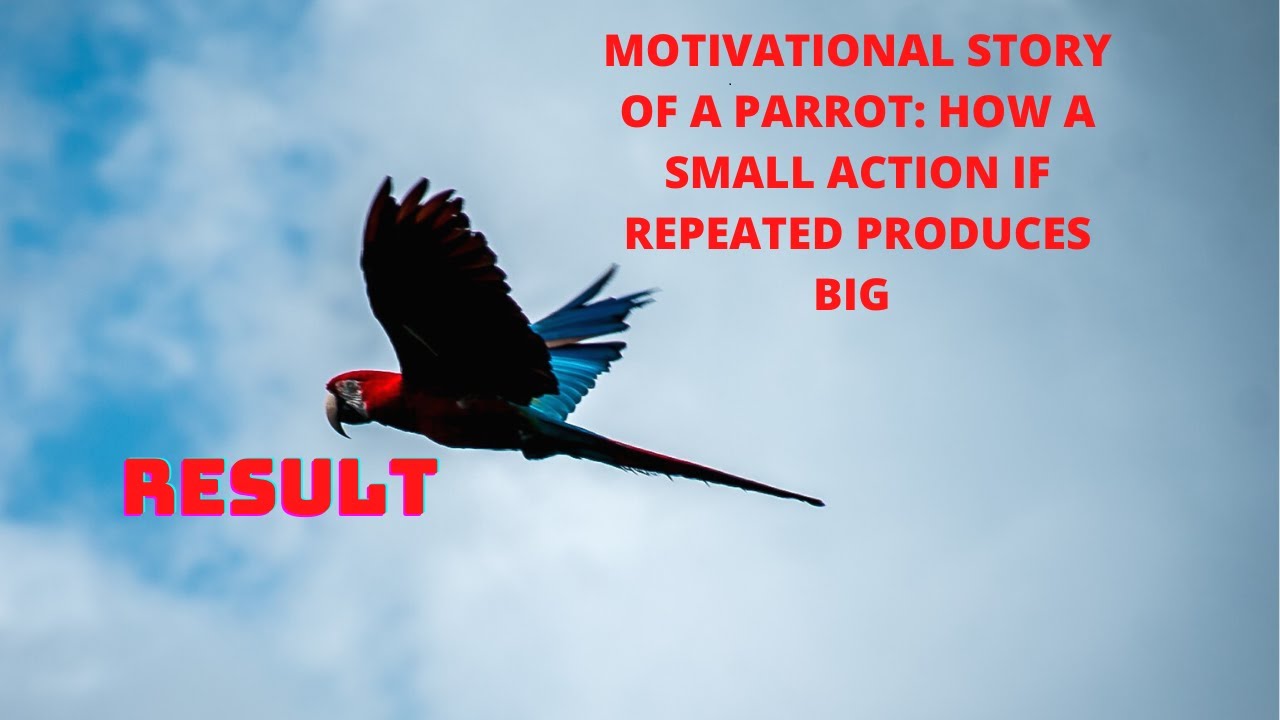 MOTIVATIONAL STORY OF A PARROT: HOW A SMALL ACTION IF REPEATED PRODUCES BIG

RESULT